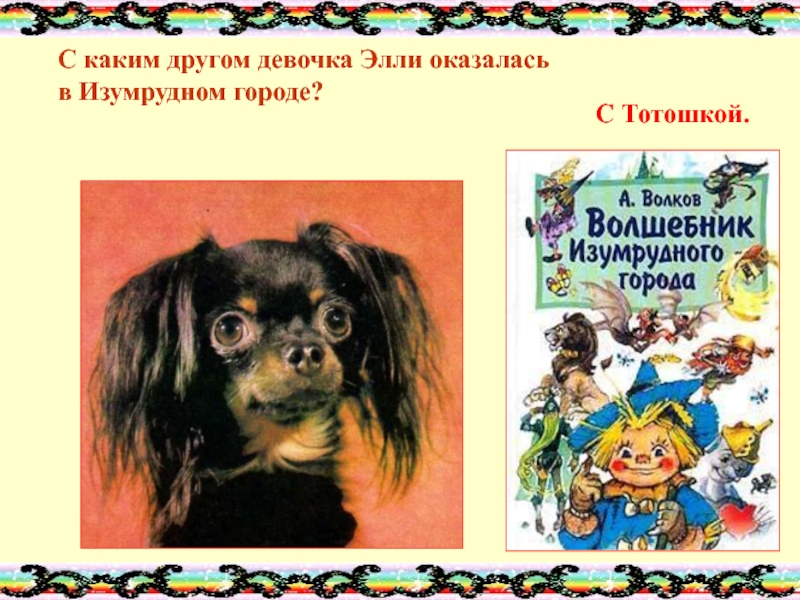 С каким другом девочка Элли оказалась в Изумрудном городе?

С Тотошкой.

А. Волков
Волшебник Изумрудного города